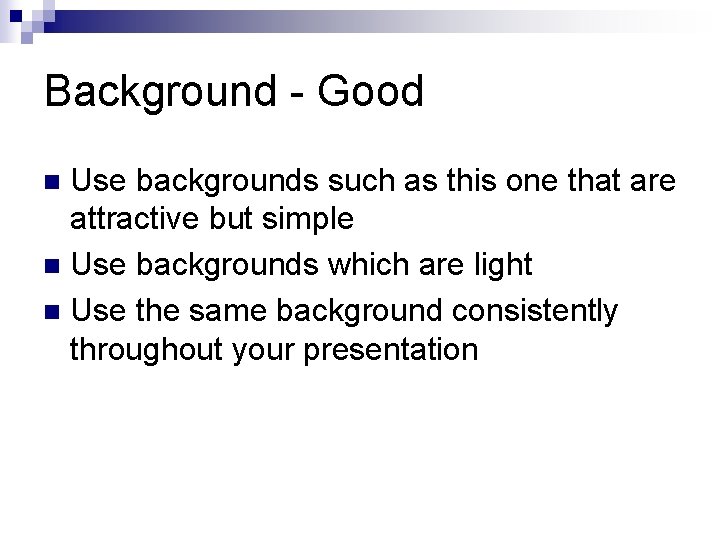 Background - Good

- Use backgrounds such as this one that are attractive but simple
- Use backgrounds which are light
- Use the same background consistently throughout your presentation